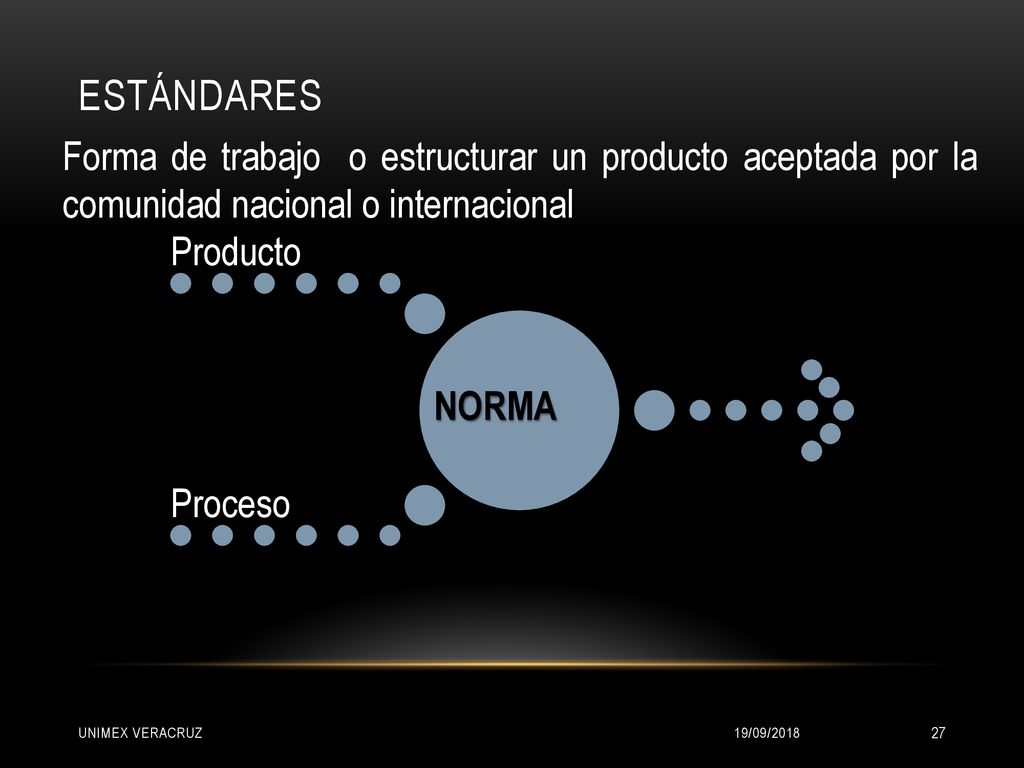 ESTÁNDARES

Forma de trabajo o estructurar un producto aceptada por la comunidad nacional o internacional

Producto

NORMA

Proceso

UNIMEX VERACRUZ

19/09/2018

27